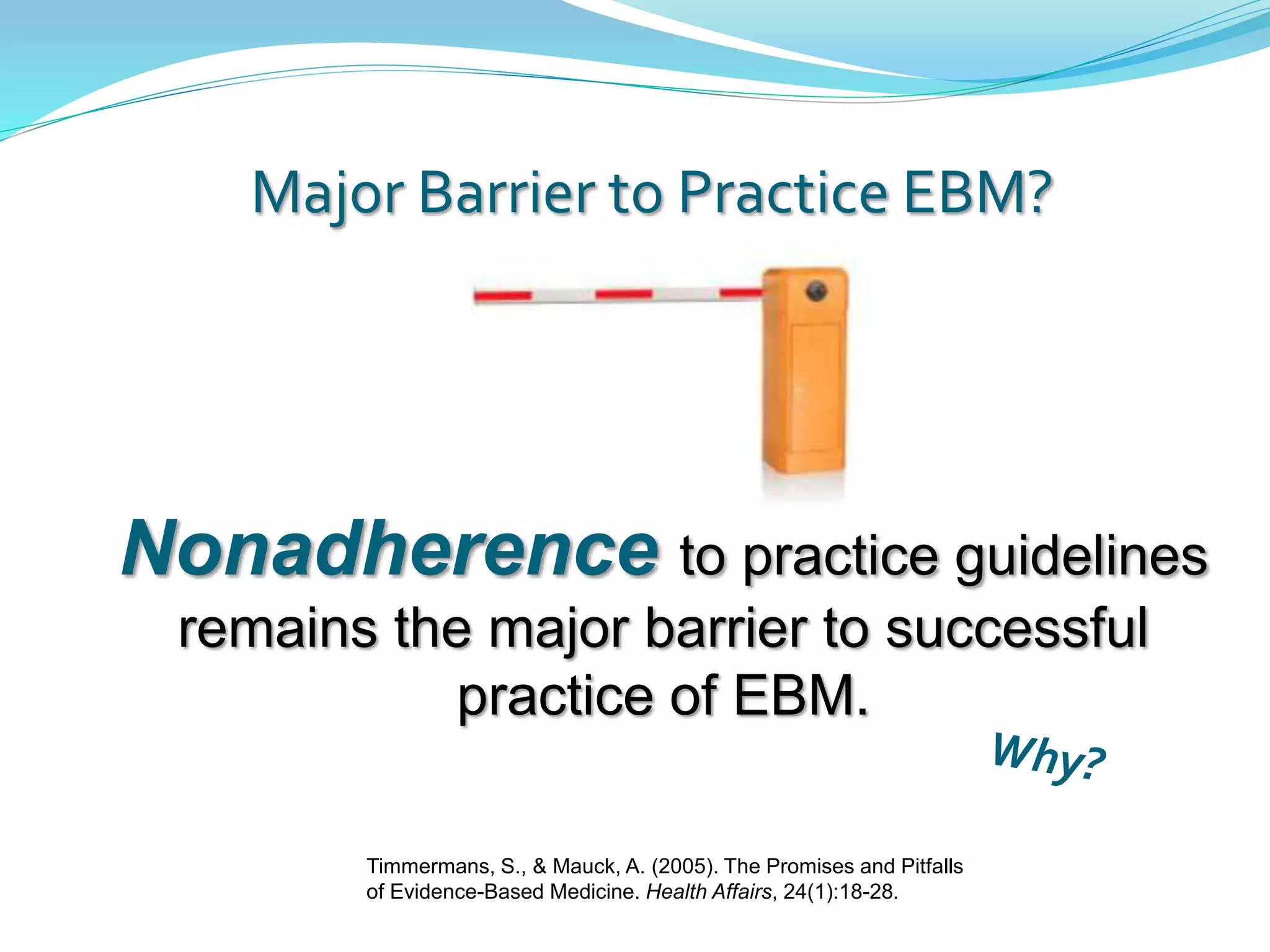 Major Barrier to Practice EBM?

Nonadherence to practice guidelines remains the major barrier to successful practice of EBM.

Why?

Timmermans, S., & Mauck, A. (2005). The Promises and Pitfalls of Evidence-Based Medicine. Health Affairs, 24(1):18-28.